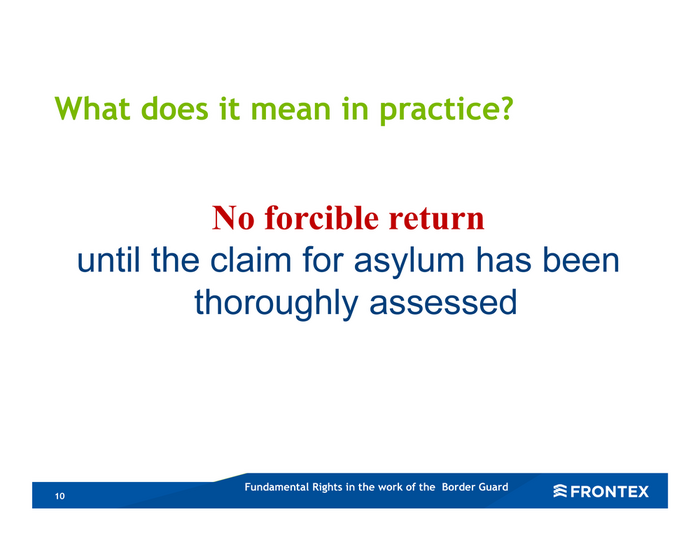 What does it mean in practice?

No forcible return
until the claim for asylum has been thoroughly assessed

10

Fundamental Rights in the work of the Border Guard

FRONTEX